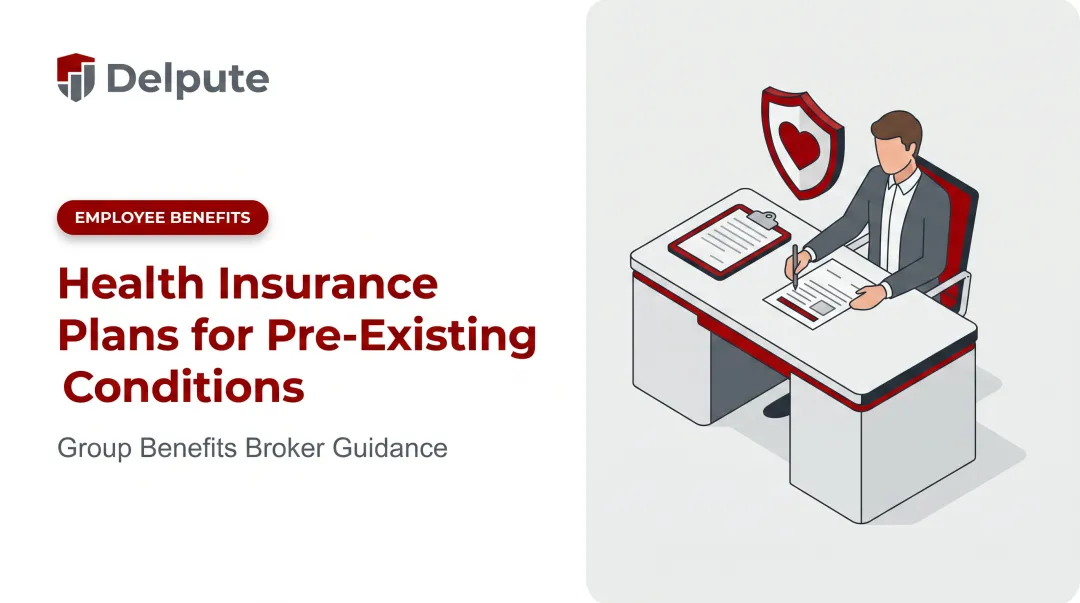 Delpute

EMPLOYEE BENEFITS

Health Insurance Plans for Pre-Existing Conditions

Group Benefits Broker Guidance